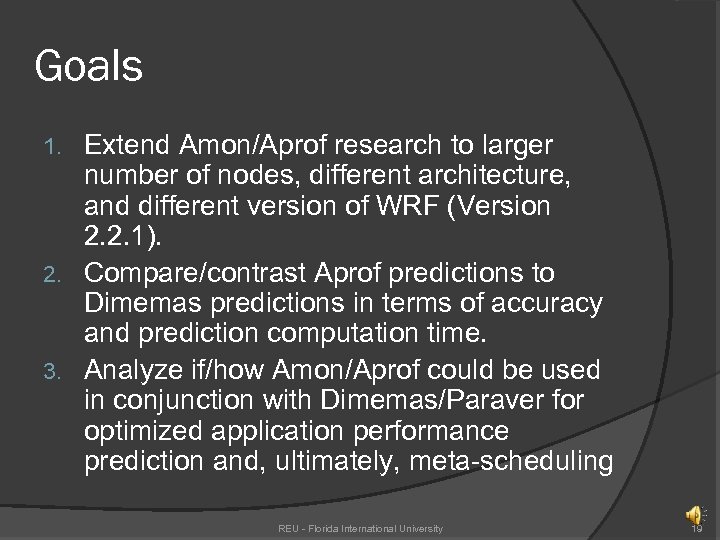 Goals

1. Extend Amon/Aprof research to larger number of nodes, different architecture, and different version of WRF (Version 2.2.1).
2. Compare/contrast Aprof predictions to Dimemas predictions in terms of accuracy and prediction computation time.
3. Analyze if/how Amon/Aprof could be used in conjunction with Dimemas/Paraver for optimized application performance prediction and, ultimately, meta-scheduling

REU - Florida International University

19